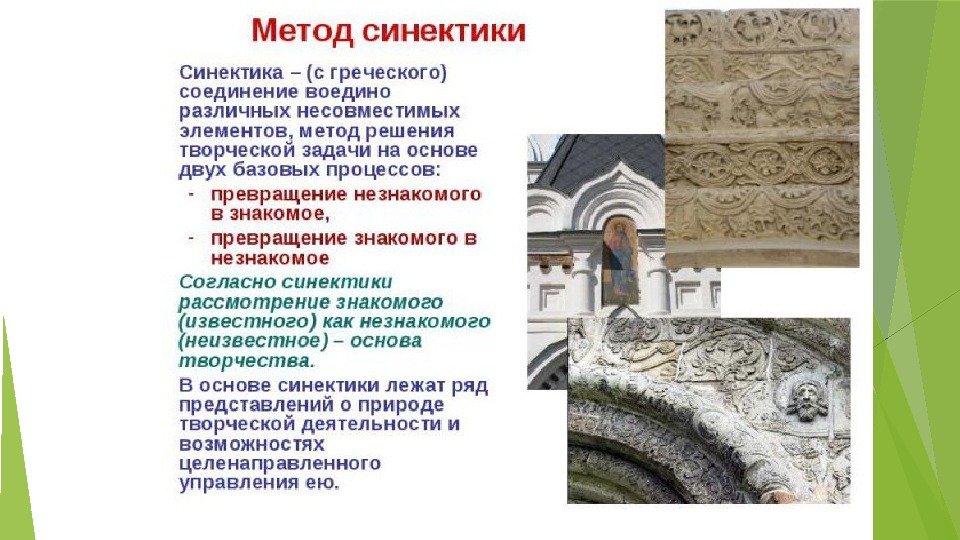 Метод синектики

Синектика – (с греческого) соединение воедино различных несовместимых элементов, метод решения творческой задачи на основе двух базовых процессов:

- превращение незнакомого в знакомое,
- превращение знакомого в незнакомое

Согласно синектики рассмотрение знакомого (известного) как незнакомого (неизвестное) – основа творчества.

В основе синектики лежат ряд представлений о природе творческой деятельности и возможностях целенаправленного управления ею.